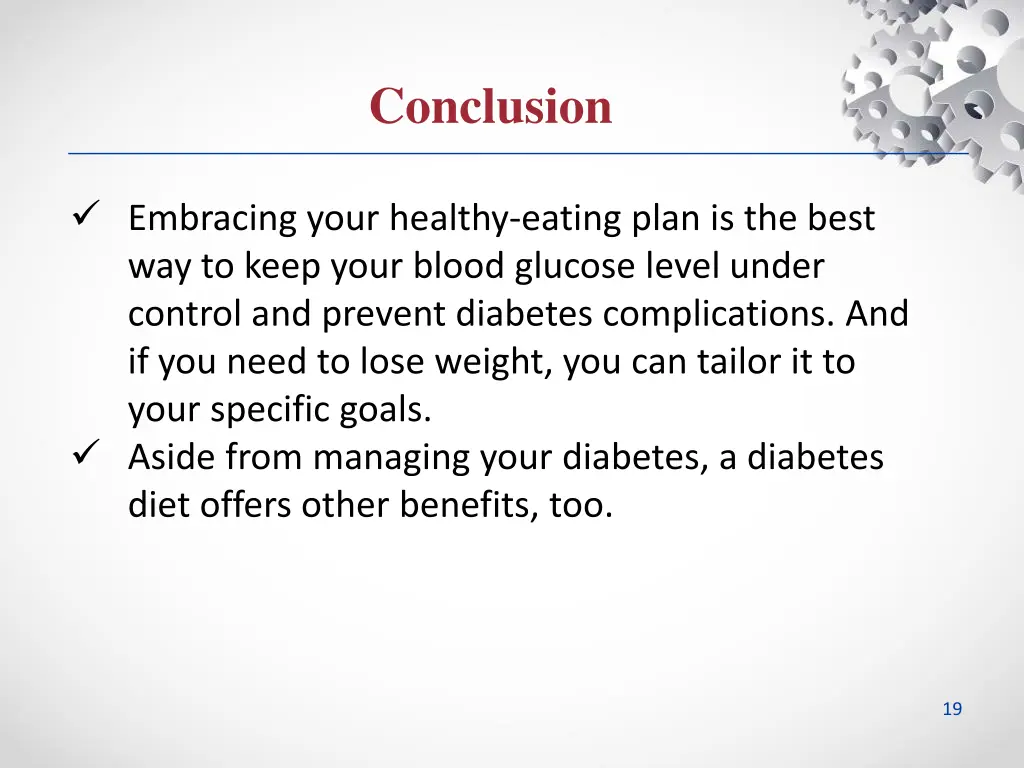 Conclusion

✓ Embracing your healthy-eating plan is the best way to keep your blood glucose level under control and prevent diabetes complications. And if you need to lose weight, you can tailor it to your specific goals.
✓ Aside from managing your diabetes, a diabetes diet offers other benefits, too.

19